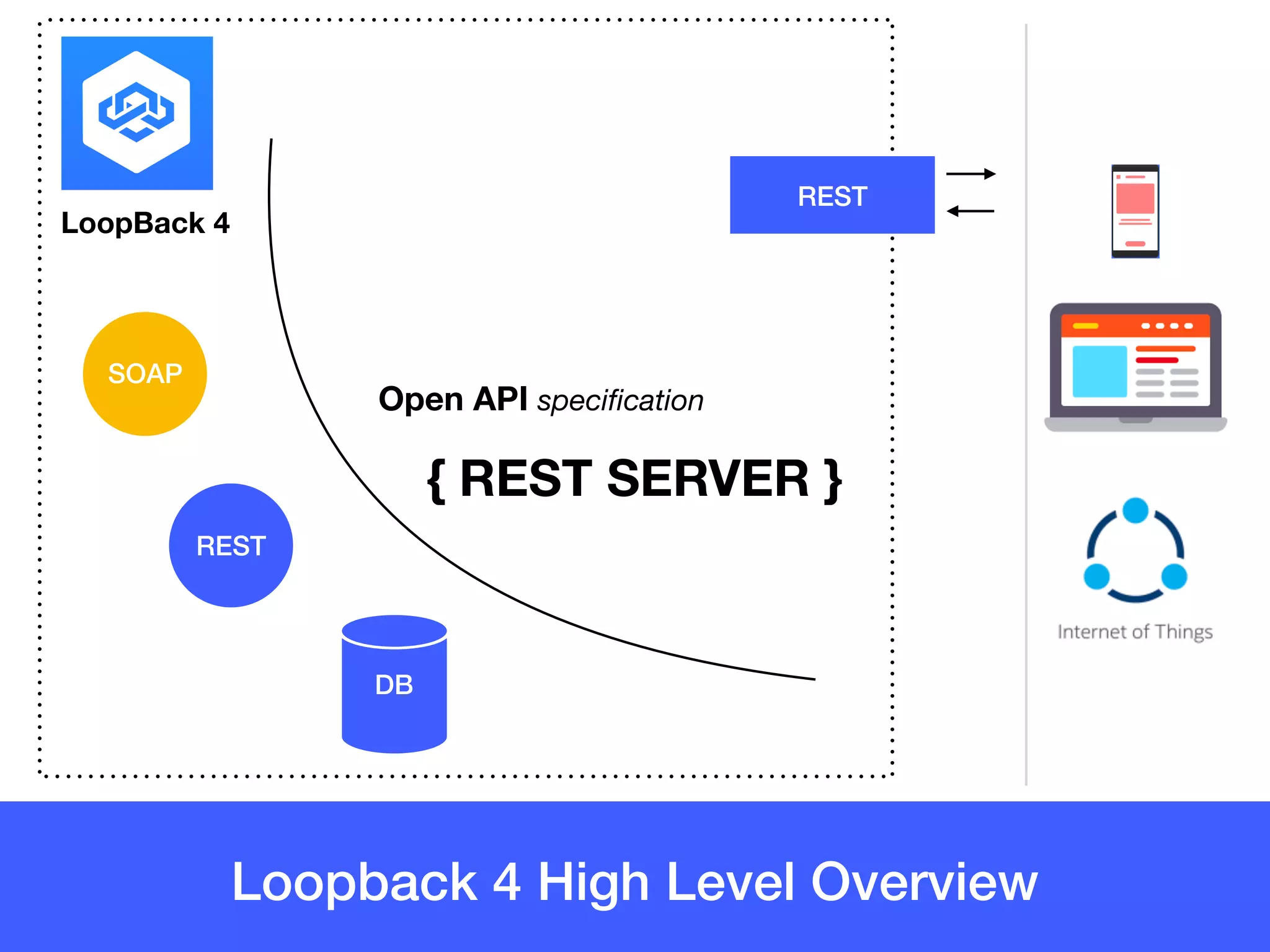 LoopBack 4

REST

SOAP

Open API specification

{ REST SERVER }

REST

DB

Internet of Things

Loopback 4 High Level Overview